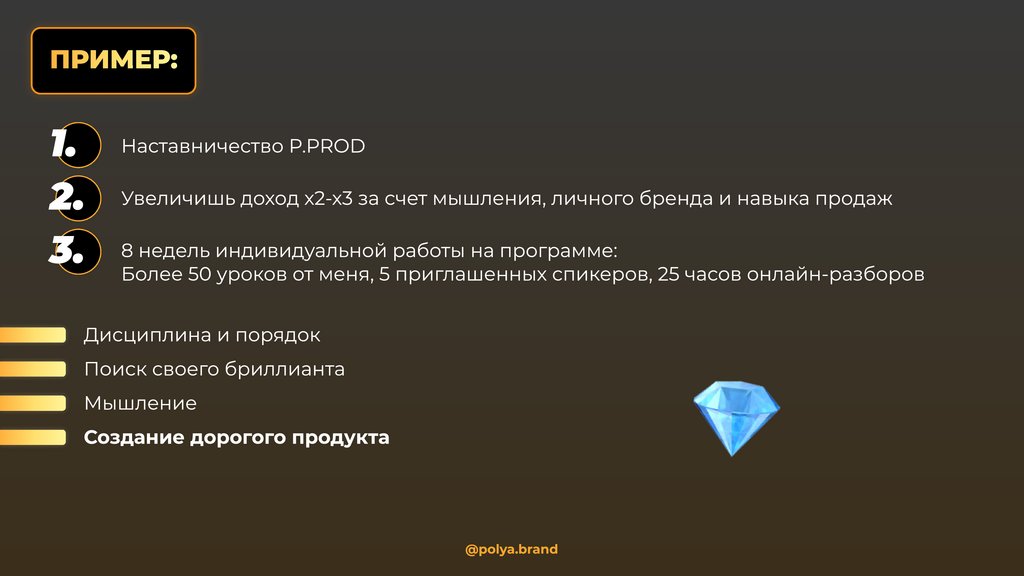 ПРИМЕР:

1. Наставничество P.PROD

2. Увеличишь доход х2-х3 за счет мышления, личного бренда и навыка продаж

3. 8 недель индивидуальной работы на программе:
Более 50 уроков от меня, 5 приглашенных спикеров, 25 часов онлайн-разборов

Дисциплина и порядок
Поиск своего бриллианта
Мышление
Создание дорогого продукта

@polya.brand